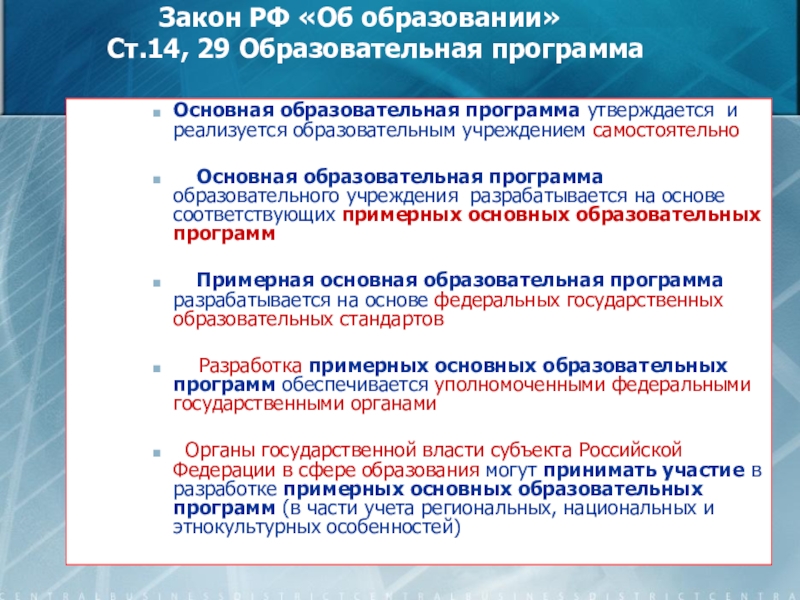 Закон РФ «Об образовании»
Ст.14, 29 Образовательная программа

Основная образовательная программа утверждается и реализуется образовательным учреждением самостоятельно

Основная образовательная программа образовательного учреждения разрабатывается на основе соответствующих примерных основных образовательных программ

Примерная основная образовательная программа разрабатывается на основе федеральных государственных образовательных стандартов

Разработка примерных основных образовательных программ обеспечивается уполномоченными федеральными государственными органами

Органы государственной власти субъекта Российской Федерации в сфере образования могут принимать участие в разработке примерных основных образовательных программ (в части учета региональных, национальных и этнокультурных особенностей)

CENTRALBUSINESSDISTRICTCENTRALBUSINESSDISTRICTCENTRA